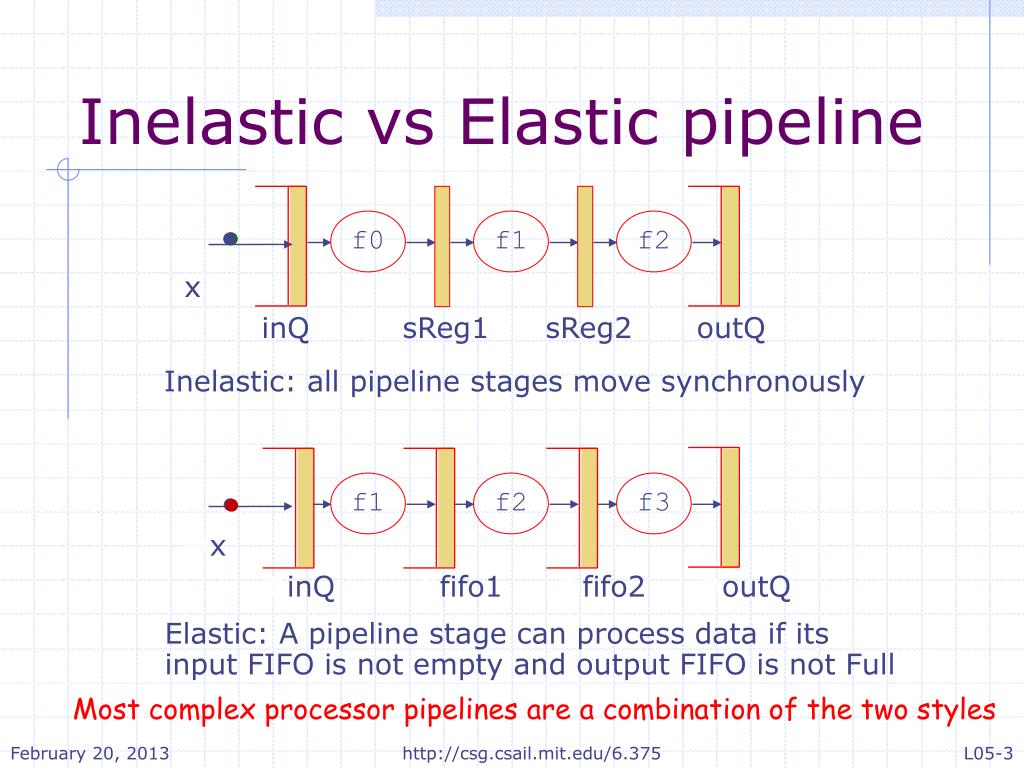 Inelastic vs Elastic pipeline

f0 f1 f2

x

inQ sReg1 sReg2 outQ

Inelastic: all pipeline stages move synchronously

f1 f2 f3

x

inQ fifo1 fifo2 outQ

Elastic: A pipeline stage can process data if its input FIFO is not empty and output FIFO is not Full

Most complex processor pipelines are a combination of the two styles

February 20, 2013 http://csg.csail.mit.edu/6.375 L05-3